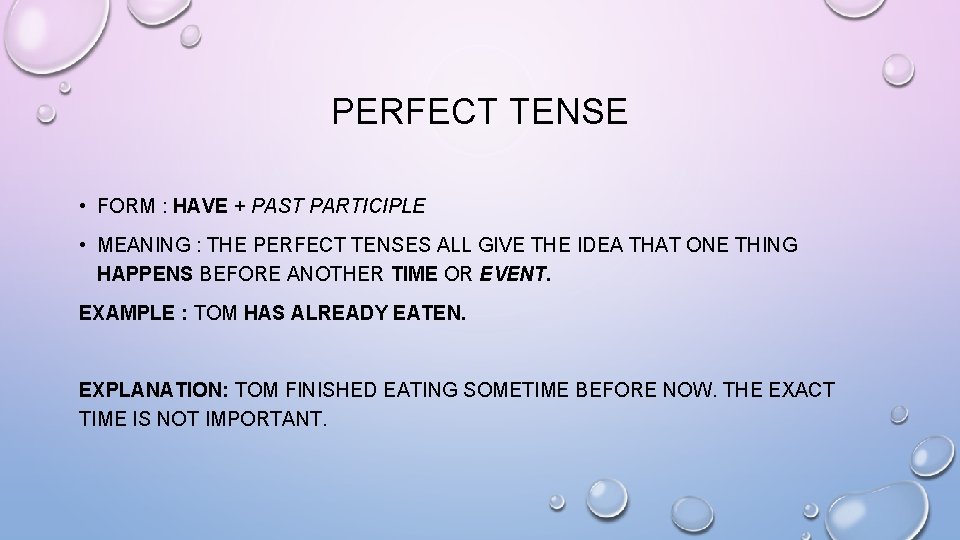 PERFECT TENSE

• FORM : HAVE + PAST PARTICIPLE

• MEANING : THE PERFECT TENSES ALL GIVE THE IDEA THAT ONE THING HAPPENS BEFORE ANOTHER TIME OR EVENT.

EXAMPLE : TOM HAS ALREADY EATEN.

EXPLANATION: TOM FINISHED EATING SOMETIME BEFORE NOW. THE EXACT TIME IS NOT IMPORTANT.